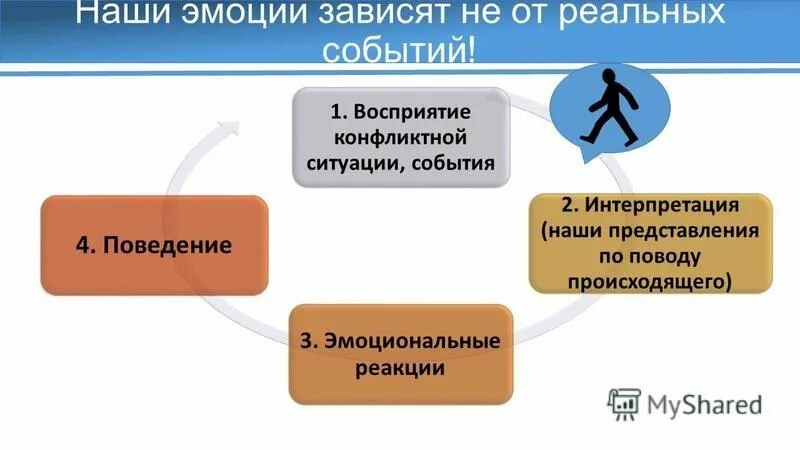 Наши эмоции зависят не от реальных событий!

1. Восприятие конфликтной ситуации, события

2. Интерпретация (наши представления по поводу происходящего)

3. Эмоциональные реакции

4. Поведение

MyShared